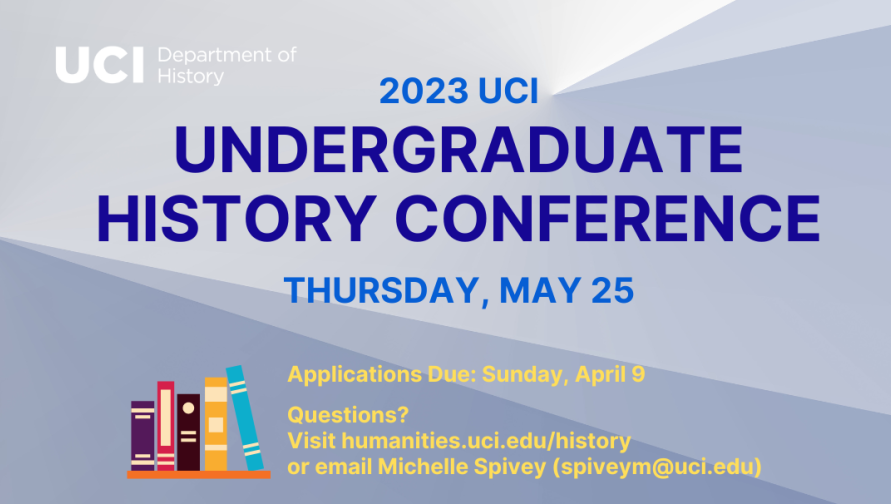 UCI Department of History

2023 UCI

UNDERGRADUATE HISTORY CONFERENCE

THURSDAY, MAY 25

Applications Due: Sunday, April 9

Questions?
Visit humanities.uci.edu/history
or email Michelle Spivey (spiveym@uci.edu)